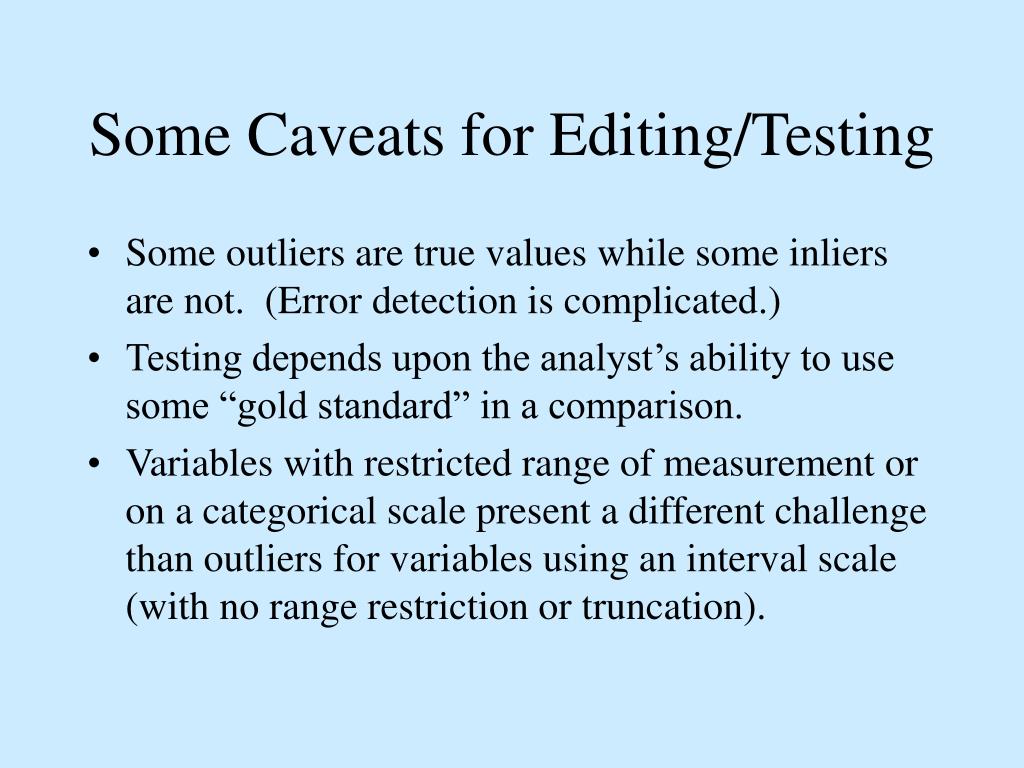 Some Caveats for Editing/Testing

• Some outliers are true values while some inliers are not. (Error detection is complicated.)

• Testing depends upon the analyst’s ability to use some “gold standard” in a comparison.

• Variables with restricted range of measurement or on a categorical scale present a different challenge than outliers for variables using an interval scale (with no range restriction or truncation).